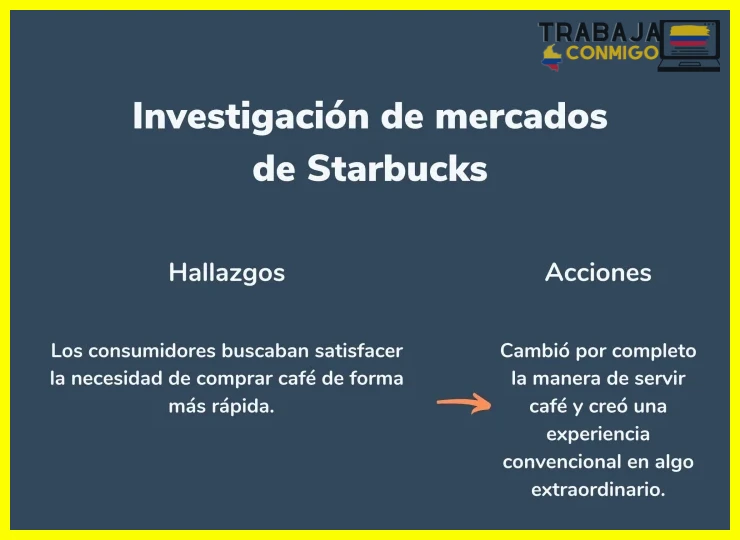 TRABAJA CONMIGO

Investigación de mercados de Starbucks

Hallazgos

Los consumidores buscaban satisfacer la necesidad de comprar café de forma más rápida.

Acciones

Cambió por completo la manera de servir café y creó una experiencia convencional en algo extraordinario.